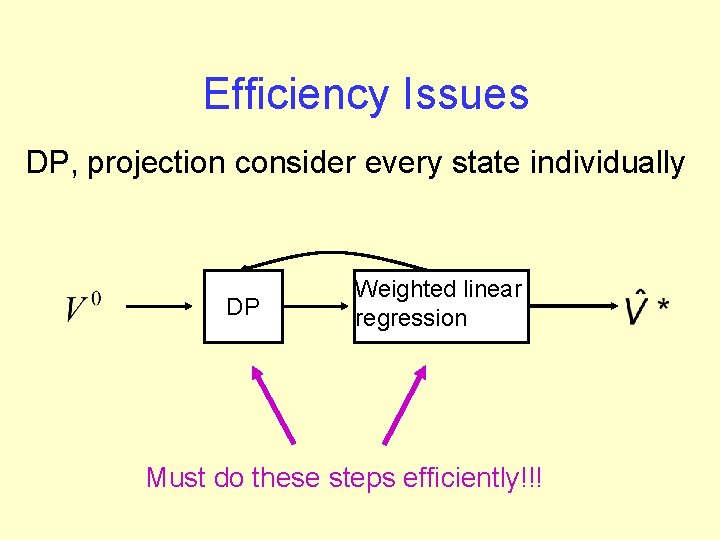 Efficiency Issues

DP, projection consider every state individually

$V^0$

DP

Weighted linear regression

$\hat{V}^*$

Must do these steps efficiently!!!